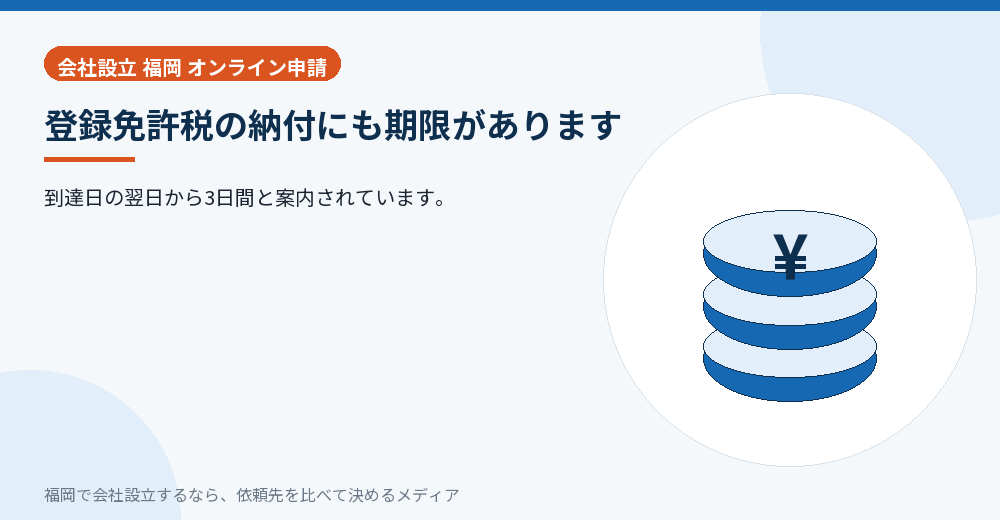 会社設立 福岡 オンライン申請

登録免許税の納付にも期限があります

到達日の翌日から3日間と案内されています。

¥

福岡で会社設立するなら、依頼先を比べて決めるメディア